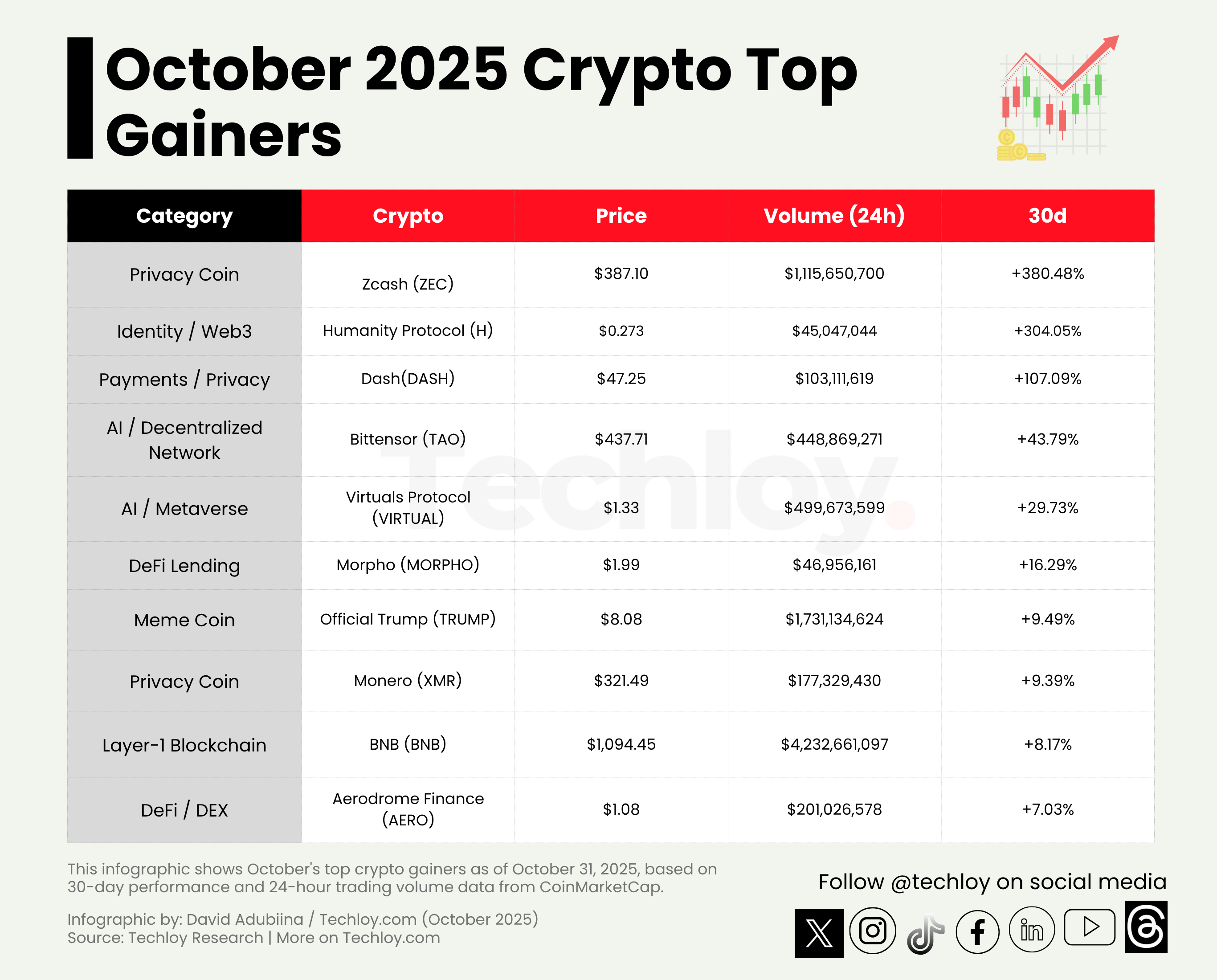 October 2025 Crypto Top Gainers

| Category | Crypto | Price | Volume (24h) | 30d |
|---|---|---|---|---|
| Privacy Coin | Zcash (ZEC) | $387.10 | $1,115,650,700 | +380.48% |
| Identity / Web3 | Humanity Protocol (H) | $0.273 | $45,047,044 | +304.05% |
| Payments / Privacy | Dash(DASH) | $47.25 | $103,111,619 | +107.09% |
| AI / Decentralized Network | Bittensor (TAO) | $437.71 | $448,869,271 | +43.79% |
| AI / Metaverse | Virtuals Protocol (VIRTUAL) | $1.33 | $499,673,599 | +29.73% |
| DeFi Lending | Morpho (MORPHO) | $1.99 | $46,956,161 | +16.29% |
| Meme Coin | Official Trump (TRUMP) | $8.08 | $1,731,134,624 | +9.49% |
| Privacy Coin | Monero (XMR) | $321.49 | $177,329,430 | +9.39% |
| Layer-1 Blockchain | BNB (BNB) | $1,094.45 | $4,232,661,097 | +8.17% |
| DeFi / DEX | Aerodrome Finance (AERO) | $1.08 | $201,026,578 | +7.03% |

Techloy.

This infographic shows October's top crypto gainers as of October 31, 2025, based on 30-day performance and 24-hour trading volume data from CoinMarketCap.

Infographic by: David Adubiina / Techloy.com (October 2025)
Source: Techloy Research | More on Techloy.com

Follow @techloy on social media